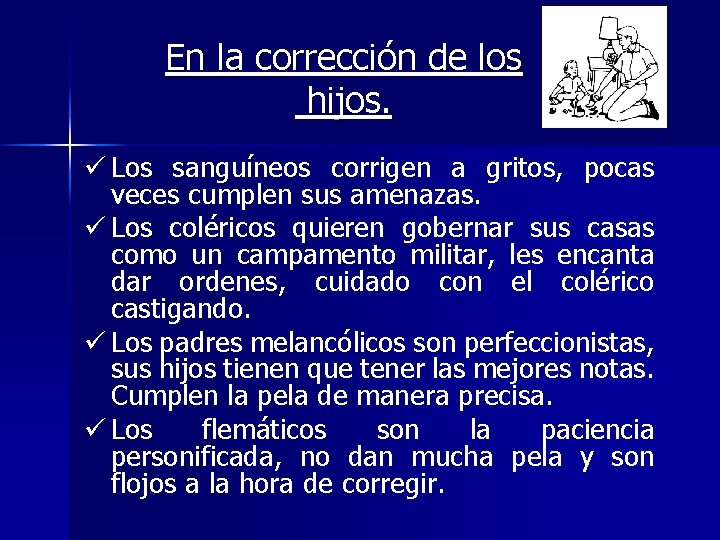 En la corrección de los hijos.

✓ Los sanguíneos corrigen a gritos, pocas veces cumplen sus amenazas.

✓ Los coléricos quieren gobernar sus casas como un campamento militar, les encanta dar ordenes, cuidado con el colérico castigando.

✓ Los padres melancólicos son perfeccionistas, sus hijos tienen que tener las mejores notas. Cumplen la pela de manera precisa.

✓ Los flemáticos son la paciencia personificada, no dan mucha pela y son flojos a la hora de corregir.